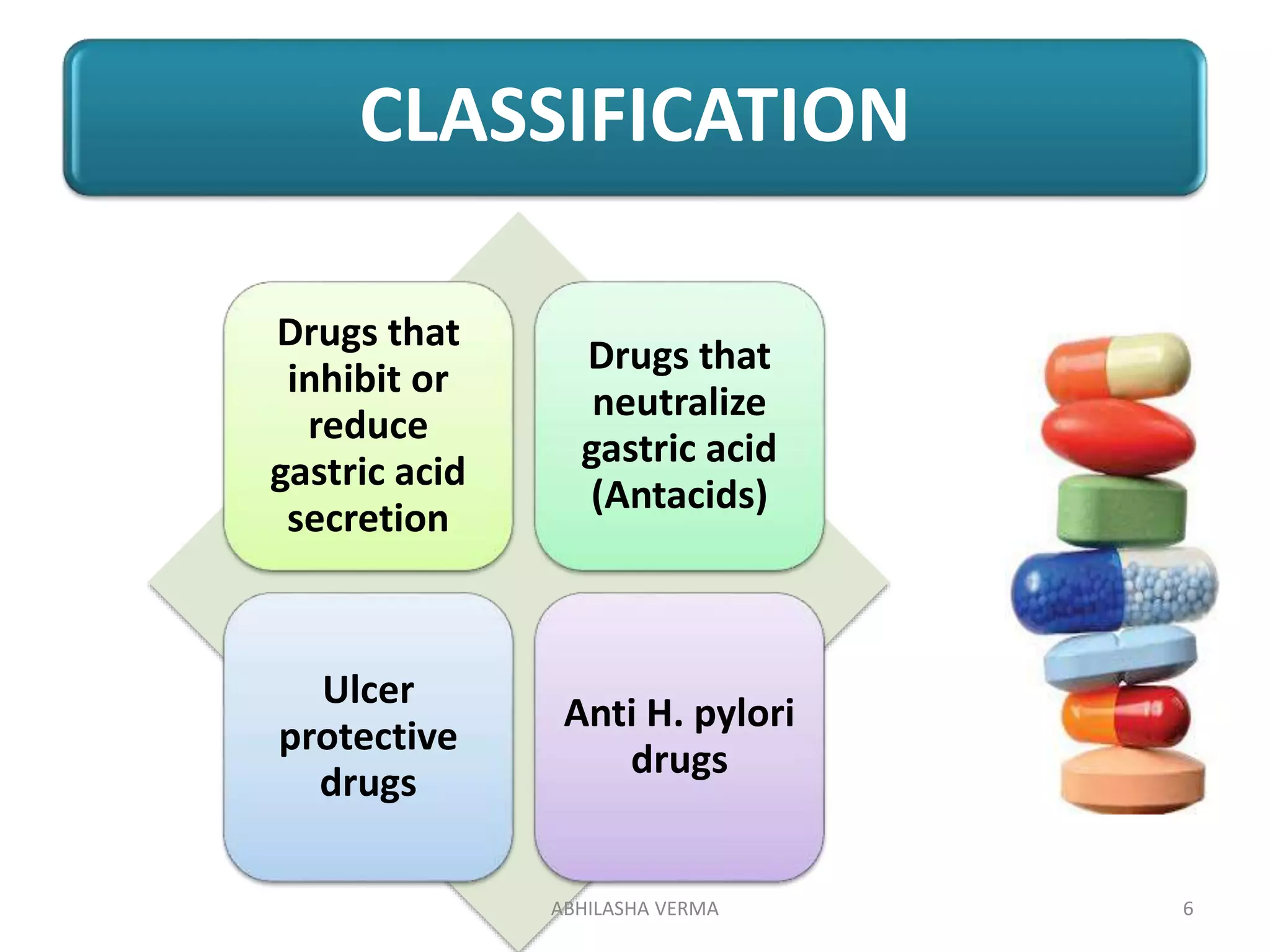 CLASSIFICATION

Drugs that inhibit or reduce gastric acid secretion

Drugs that neutralize gastric acid (Antacids)

Ulcer protective drugs

Anti H. pylori drugs

ABHILASHA VERMA

6